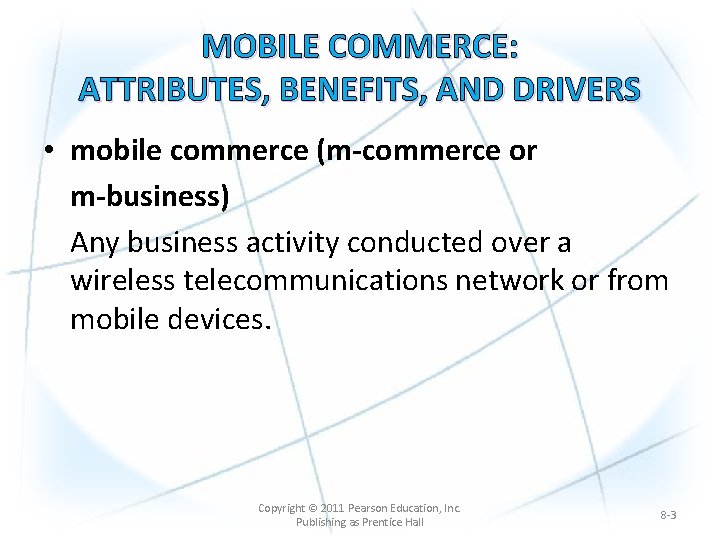 MOBILE COMMERCE:
ATTRIBUTES, BENEFITS, AND DRIVERS

• mobile commerce (m-commerce or m-business)
Any business activity conducted over a wireless telecommunications network or from mobile devices.

Copyright © 2011 Pearson Education, Inc.
Publishing as Prentice Hall

8-3